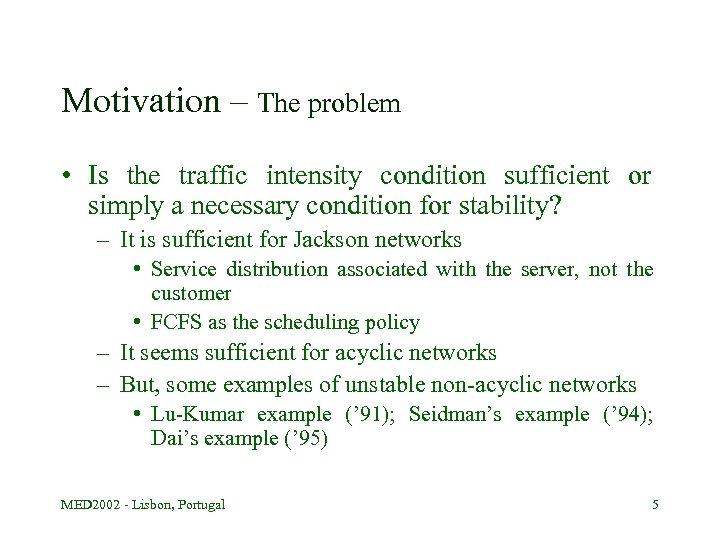 Motivation – The problem

• Is the traffic intensity condition sufficient or simply a necessary condition for stability?
– It is sufficient for Jackson networks
• Service distribution associated with the server, not the customer
• FCFS as the scheduling policy
– It seems sufficient for acyclic networks
– But, some examples of unstable non-acyclic networks
• Lu-Kumar example ('91); Seidman's example ('94); Dai's example ('95)

MED2002 - Lisbon, Portugal

5